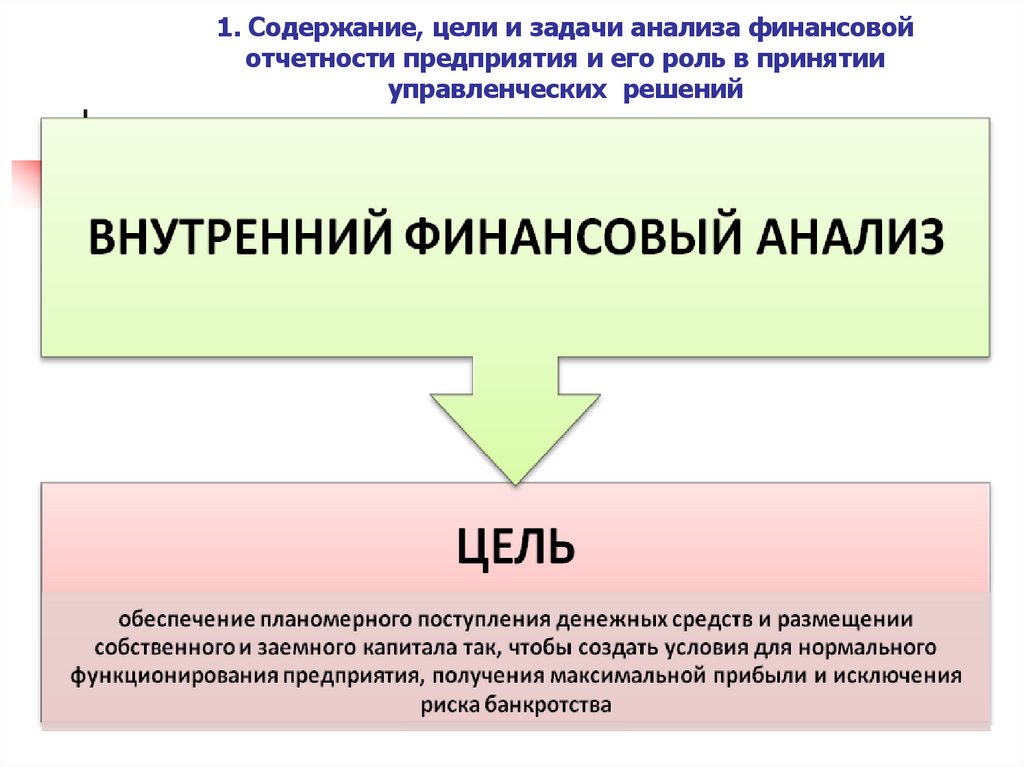 1. Содержание, цели и задачи анализа финансовой отчетности предприятия и его роль в принятии управленческих решений

ВНУТРЕННИЙ ФИНАНСОВЫЙ АНАЛИЗ

ЦЕЛЬ

обеспечение планомерного поступления денежных средств и размещении собственного и заемного капитала так, чтобы создать условия для нормального функционирования предприятия, получения максимальной прибыли и исключения риска банкротства